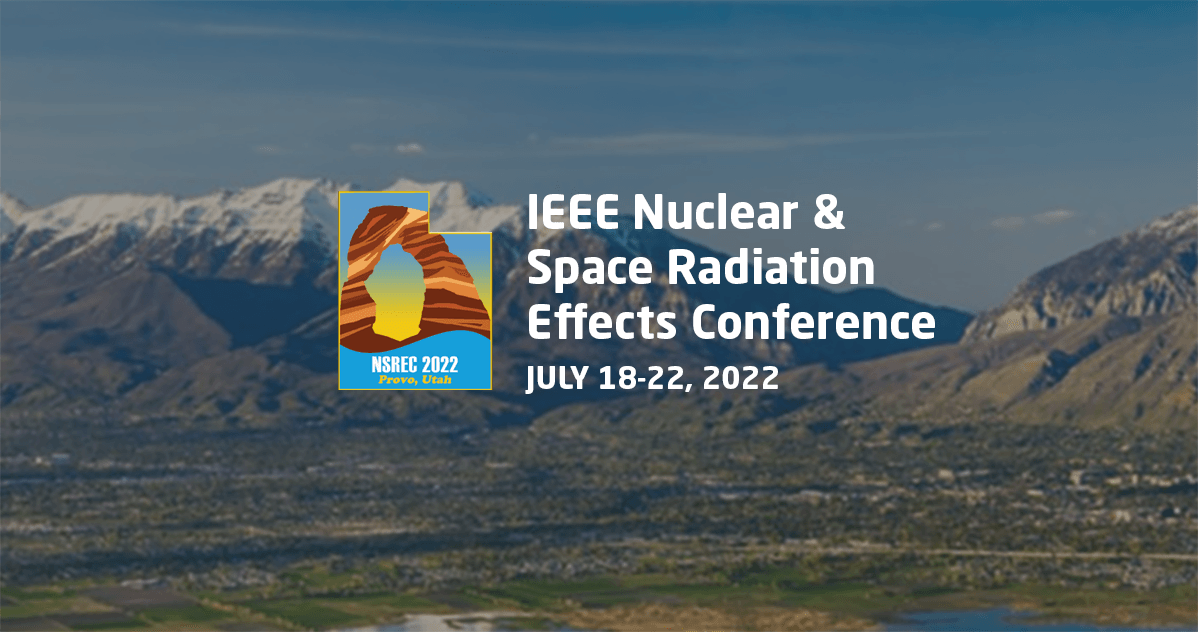 NSREC 2022
Provo, Utah

IEEE Nuclear & Space Radiation Effects Conference

JULY 18-22, 2022